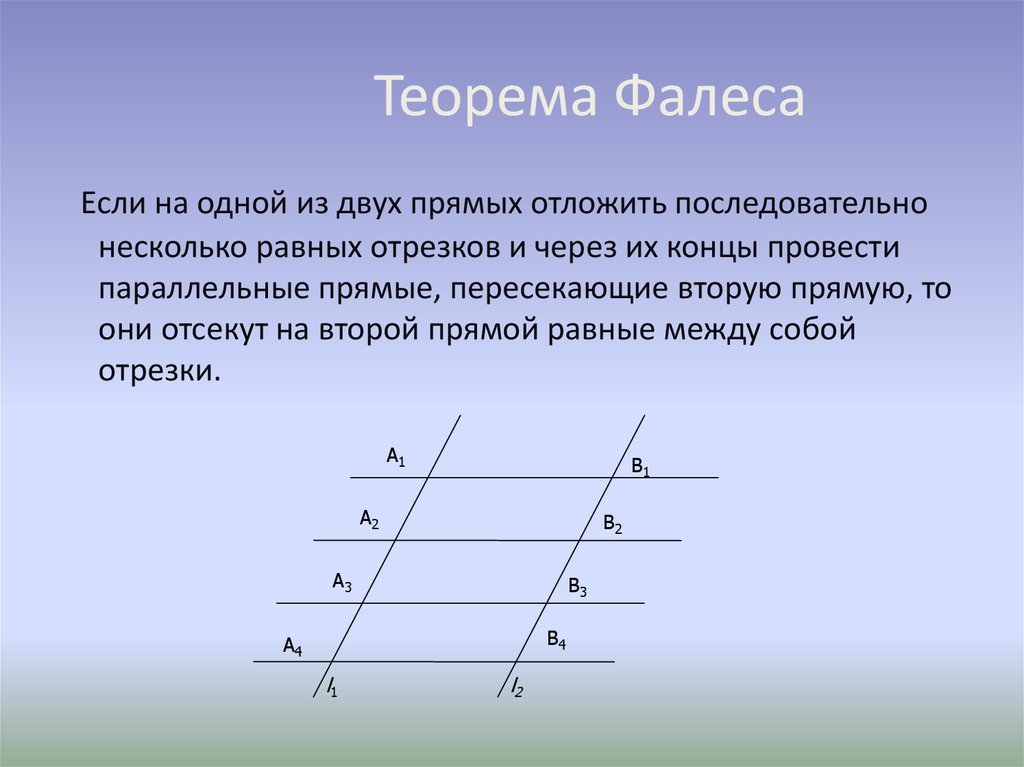 Теорема Фалеса

Если на одной из двух прямых отложить последовательно несколько равных отрезков и через их концы провести параллельные прямые, пересекающие вторую прямую, то они отсекут на второй прямой равные между собой отрезки.

$A_1$
$B_1$
$A_2$
$B_2$
$A_3$
$B_3$
$A_4$
$B_4$
$l_1$
$l_2$